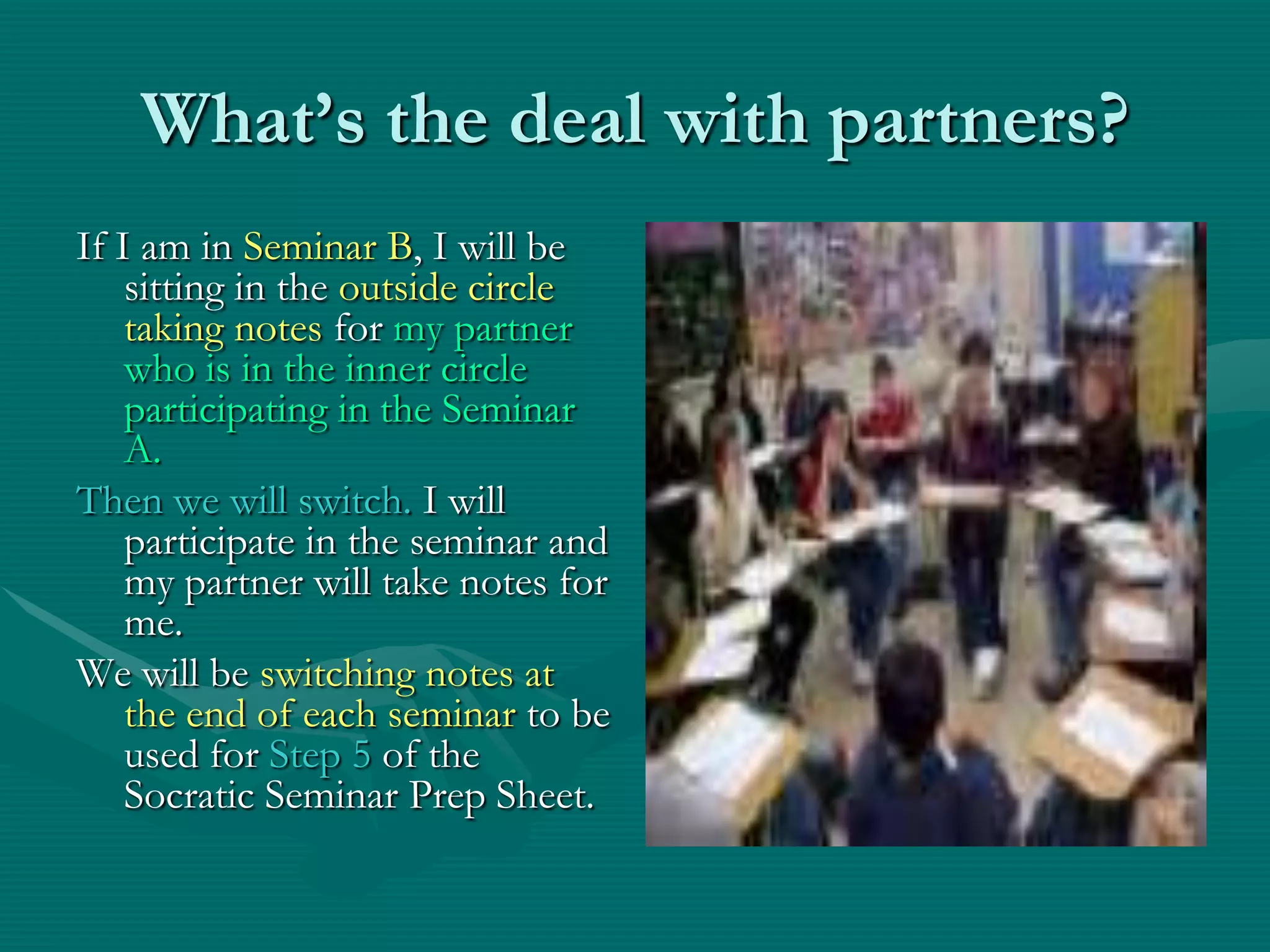 What's the deal with partners?

If I am in Seminar B, I will be sitting in the outside circle taking notes for my partner who is in the inner circle participating in the Seminar A.

Then we will switch. I will participate in the seminar and my partner will take notes for me.

We will be switching notes at the end of each seminar to be used for Step 5 of the Socratic Seminar Prep Sheet.